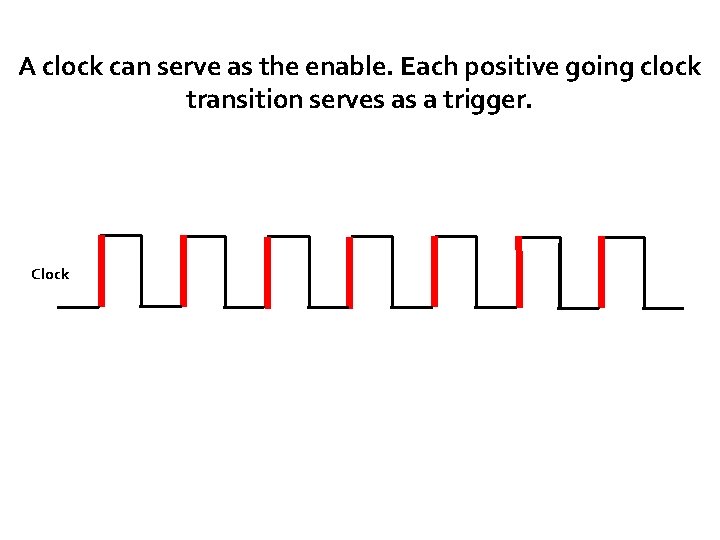 A clock can serve as the enable. Each positive going clock transition serves as a trigger.

Clock